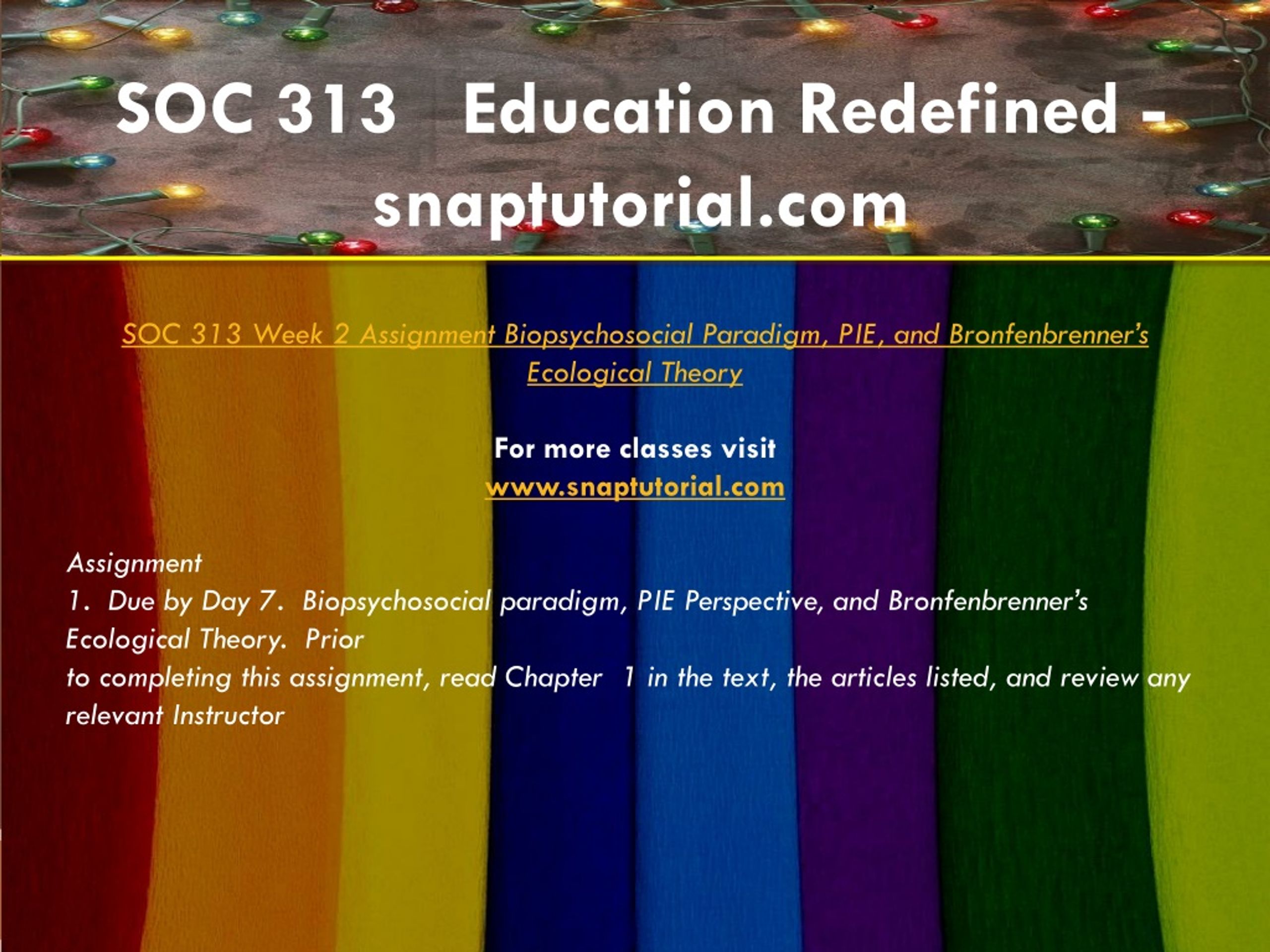 SOC 313 Education Redefined - snaptutorial.com

SOC 313 Week 2 Assignment Biopsychosocial Paradigm, PIE, and Bronfenbrenner's Ecological Theory

For more classes visit
www.snaptutorial.com

Assignment
1. Due by Day 7. Biopsychosocial paradigm, PIE Perspective, and Bronfenbrenner's Ecological Theory. Prior to completing this assignment, read Chapter 1 in the text, the articles listed, and review any relevant Instructor